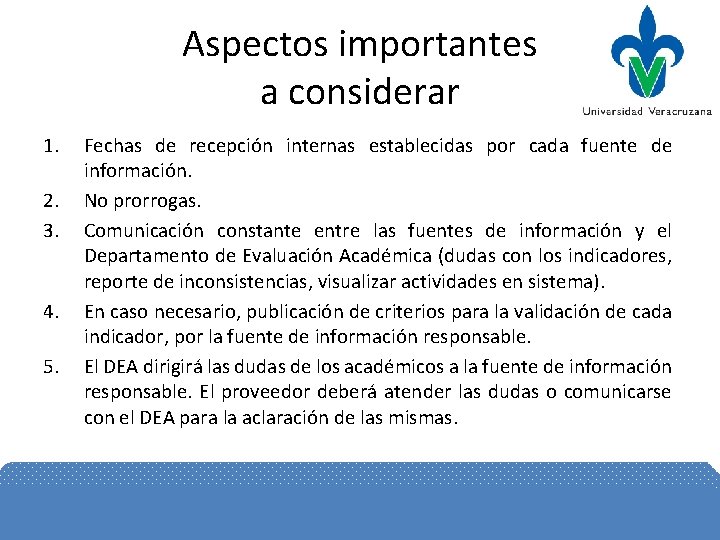 Aspectos importantes a considerar

Universidad Veracruzana

1. Fechas de recepción internas establecidas por cada fuente de información.
2. No prorrogas.
3. Comunicación constante entre las fuentes de información y el Departamento de Evaluación Académica (dudas con los indicadores, reporte de inconsistencias, visualizar actividades en sistema).
4. En caso necesario, publicación de criterios para la validación de cada indicador, por la fuente de información responsable.
5. El DEA dirigirá las dudas de los académicos a la fuente de información responsable. El proveedor deberá atender las dudas o comunicarse con el DEA para la aclaración de las mismas.